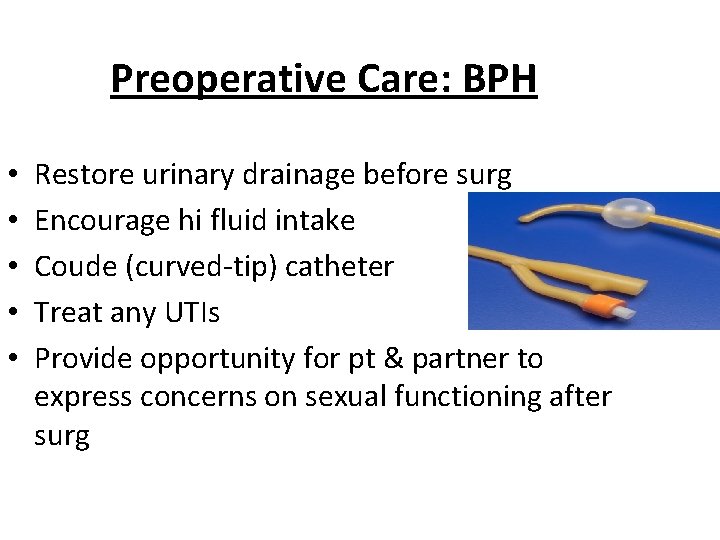 Preoperative Care: BPH

• Restore urinary drainage before surg
• Encourage hi fluid intake
• Coude (curved-tip) catheter
• Treat any UTIs
• Provide opportunity for pt & partner to express concerns on sexual functioning after surg